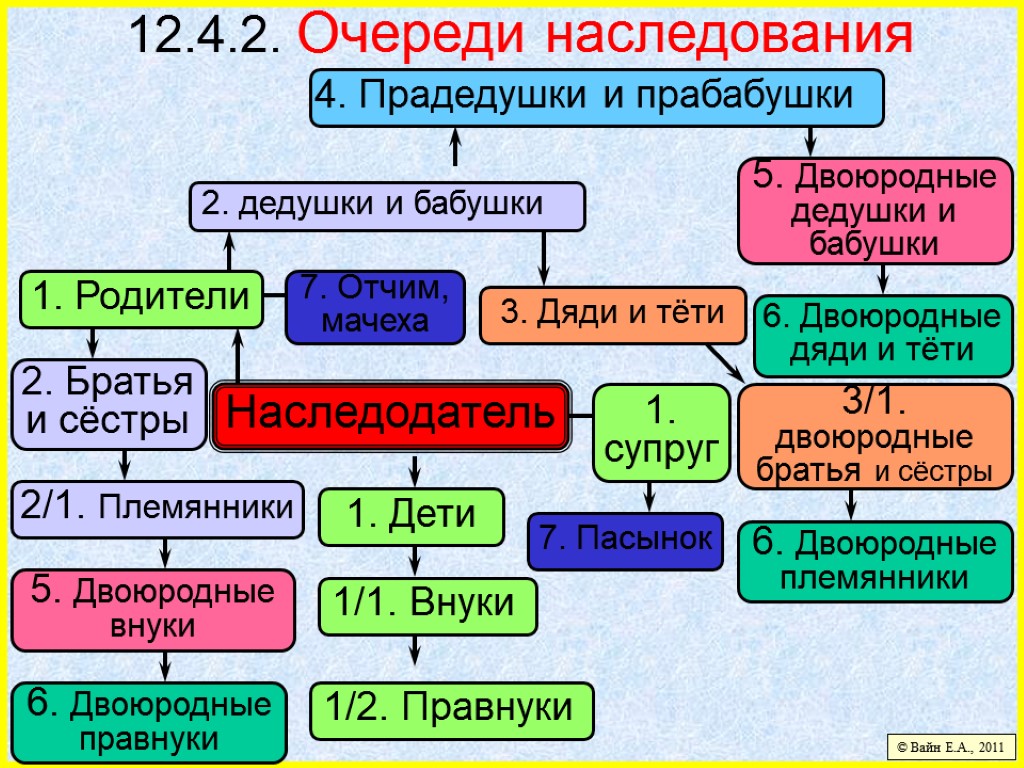 12.4.2. Очереди наследования

4. Прадедушки и прабабушки

2. дедушки и бабушки

5. Двоюродные дедушки и бабушки

1. Родители

7. Отчим, мачеха

3. Дяди и тёти

6. Двоюродные дяди и тёти

2. Братья и сёстры

Наследодатель

1. супруг

3/1. двоюродные братья и сёстры

2/1. Племянники

1. Дети

7. Пасынок

6. Двоюродные племянники

5. Двоюродные внуки

1/1. Внуки

6. Двоюродные правнуки

1/2. Правнуки

© Вайн Е.А., 2011